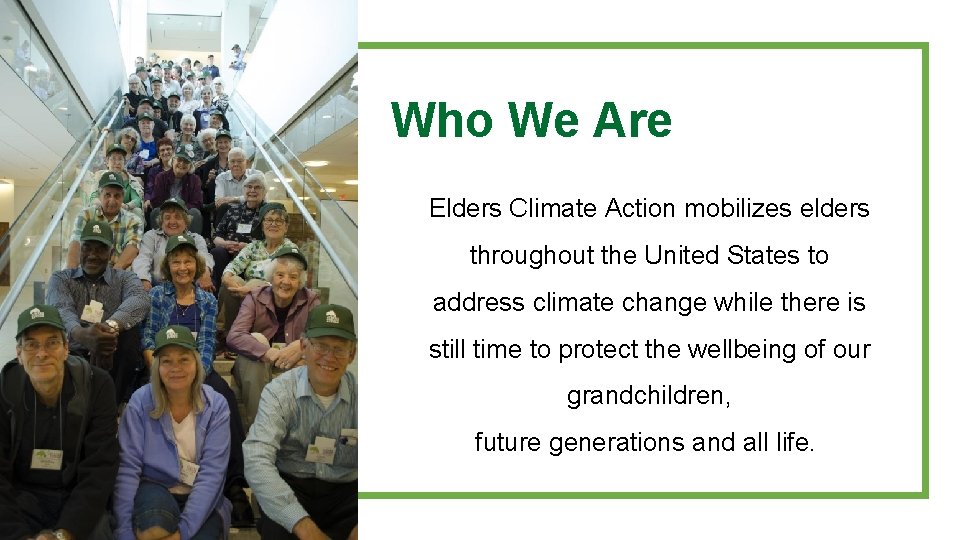 Who We Are

Elders Climate Action mobilizes elders throughout the United States to address climate change while there is still time to protect the wellbeing of our grandchildren,
future generations and all life.